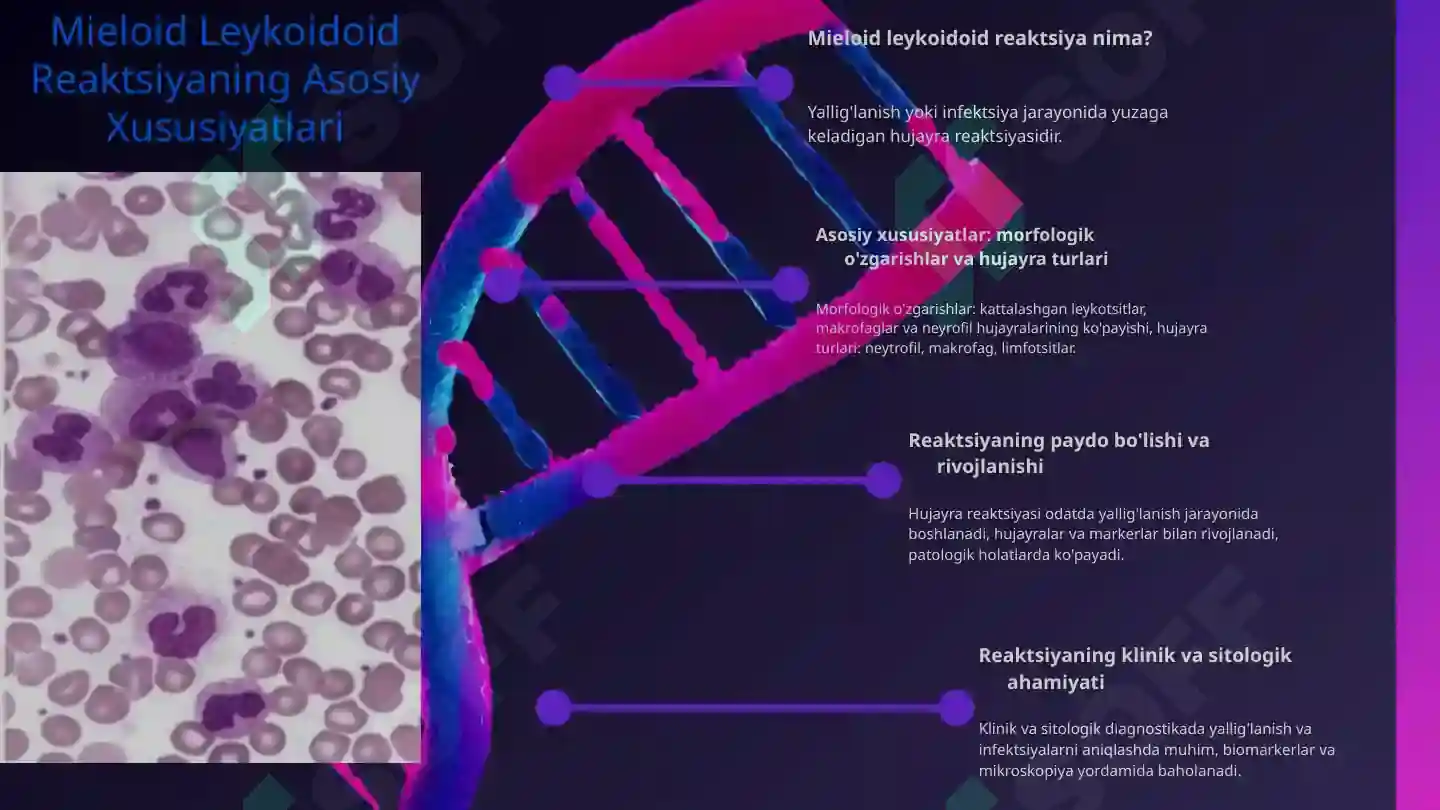 Mieloid Leykoidoid Reaktsiyaning Asosiy Xususiyatlari

Mieloid leykoidoid reaktsiya nima?

Yallig'lanish yoki infektsiya jarayonida yuzaga keladigan hujayra reaktsiyasidir.

Asosiy xususiyatlar: morfologik o'zgarishlar va hujayra turlari

Morfologik o'zgarishlar: kattalashgan leykotsitlar, makrofaglar va neyrofil hujayralarining ko'payishi, hujayra turlari: neytrofil, makrofag, limfotsitlar.

Reaktsiyaning paydo bo'lishi va rivojlanishi

Hujayra reaktsiyasi odatda yallig'lanish jarayonida boshlanadi, hujayralar va markerlar bilan rivojlanadi, patologik holatlarda ko'payadi.

Reaktsiyaning klinik va sitologik ahamiyati

Klinik va sitologik diagnostikada yallig'lanish va infektsiyalarni aniqlashda muhim, biomarkerlar va mikroskopiya yordamida baholanadi.